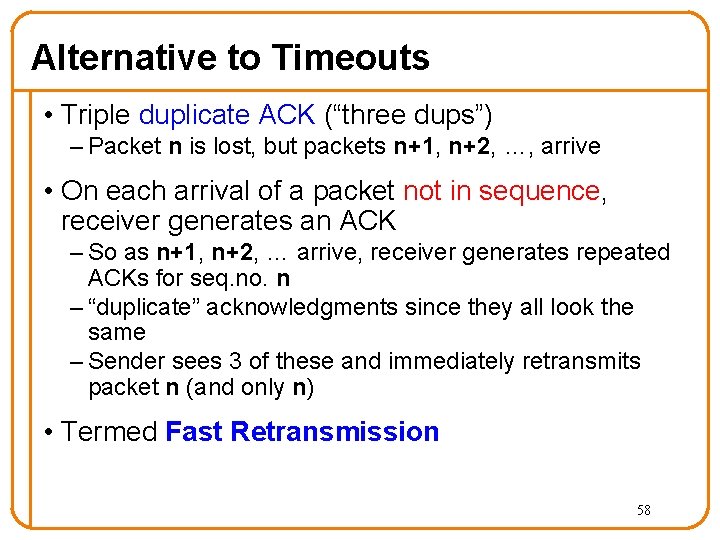 Alternative to Timeouts

• Triple duplicate ACK (“three dups”)
– Packet n is lost, but packets n+1, n+2, …, arrive

• On each arrival of a packet not in sequence, receiver generates an ACK
– So as n+1, n+2, … arrive, receiver generates repeated ACKs for seq.no. n
– “duplicate” acknowledgments since they all look the same
– Sender sees 3 of these and immediately retransmits packet n (and only n)

• Termed Fast Retransmission

58